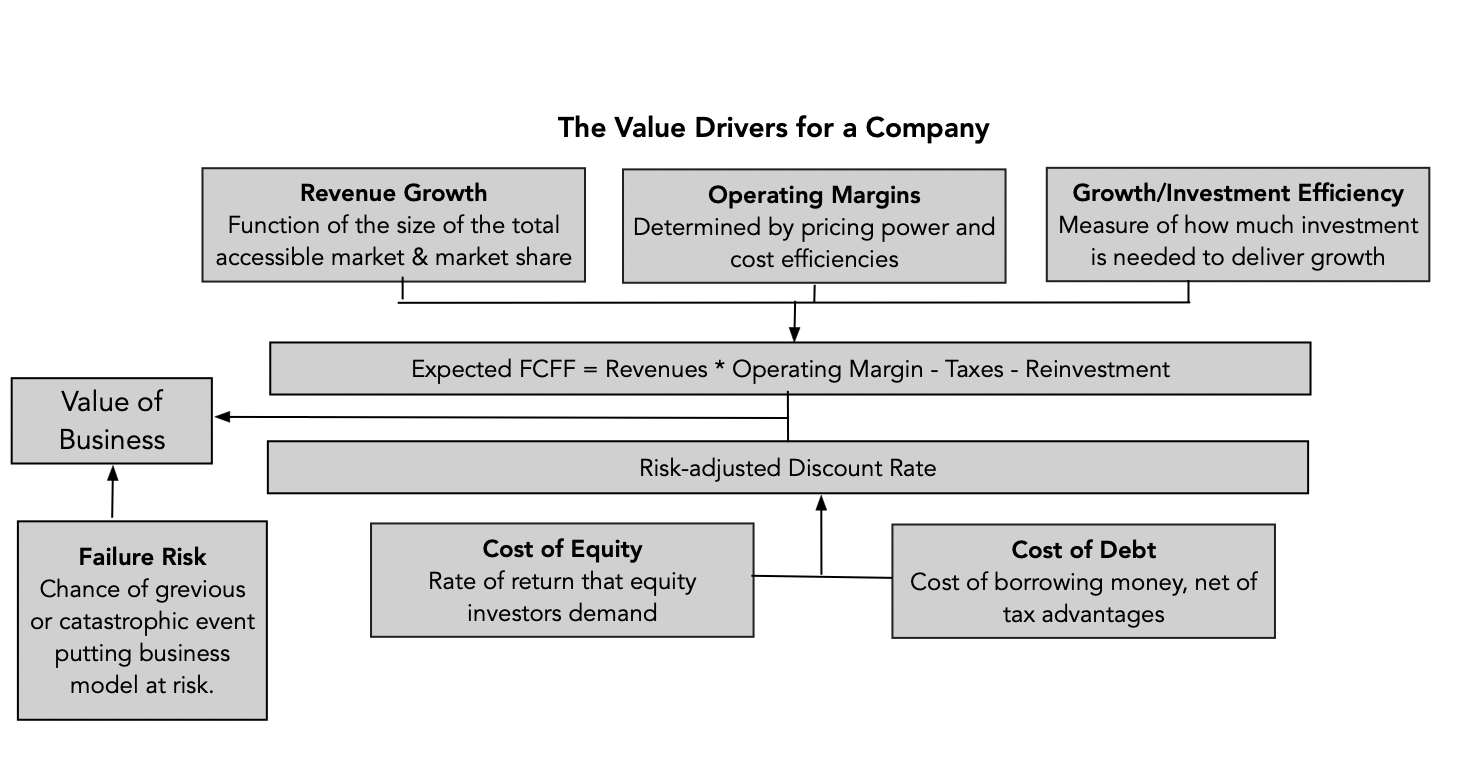 The Value Drivers for a Company

Revenue Growth
Function of the size of the total accessible market & market share

Operating Margins
Determined by pricing power and cost efficiencies

Growth/Investment Efficiency
Measure of how much investment is needed to deliver growth

Expected FCFF = Revenues * Operating Margin - Taxes - Reinvestment

Value of Business

Risk-adjusted Discount Rate

Failure Risk
Chance of grevious or catastrophic event putting business model at risk.

Cost of Equity
Rate of return that equity investors demand

Cost of Debt
Cost of borrowing money, net of tax advantages